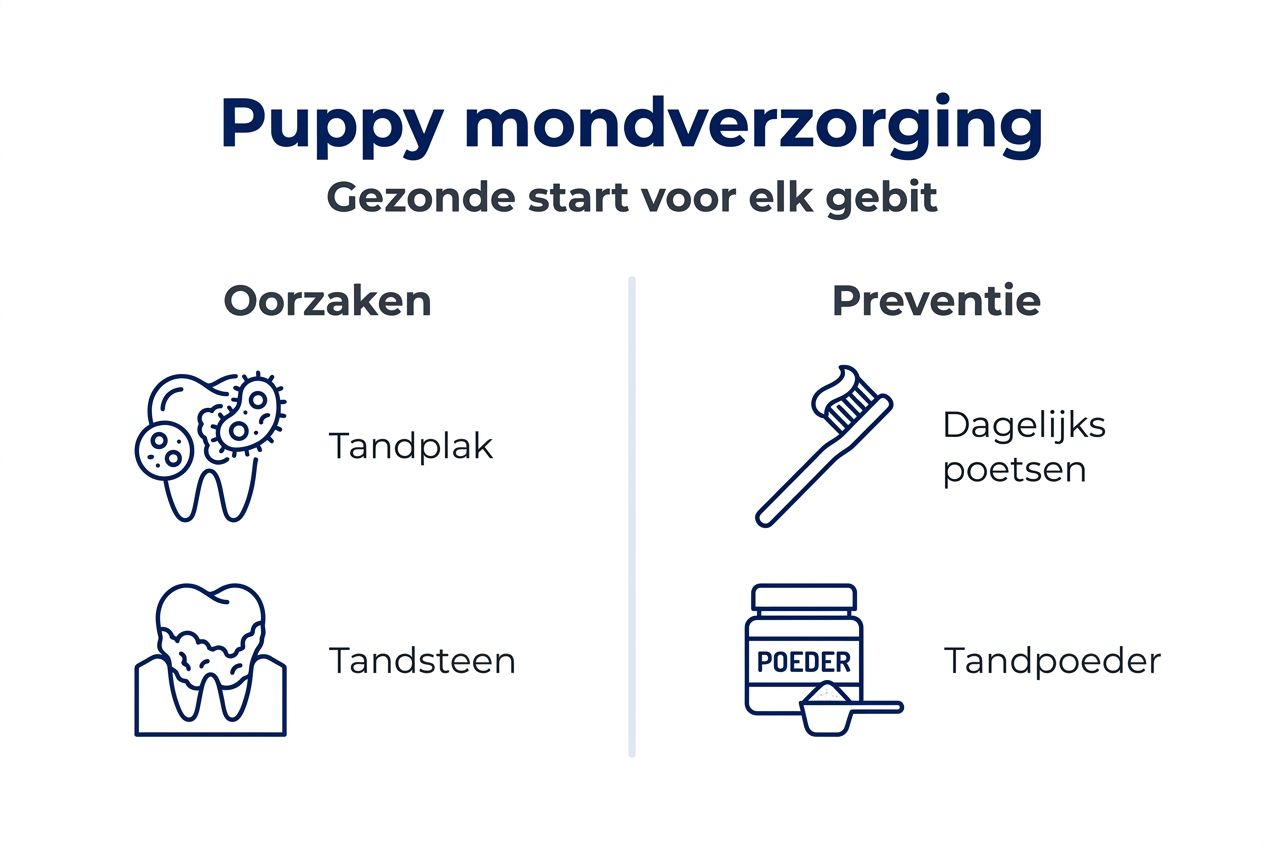 Puppy mondverzorging
Gezonde start voor elk gebit

Oorzaken

Tandplak

Tandsteen

Preventie

Dagelijks poetsen

POEDER

Tandpoeder